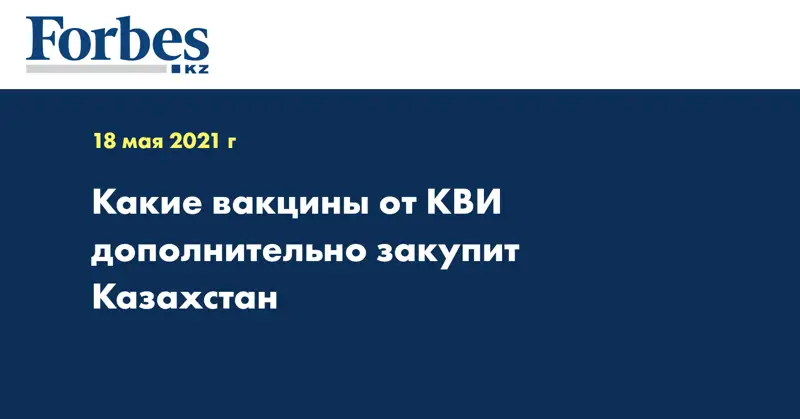 Forbes
KZ

18 мая 2021 г

Какие вакцины от КВИ дополнительно закупит Казахстан